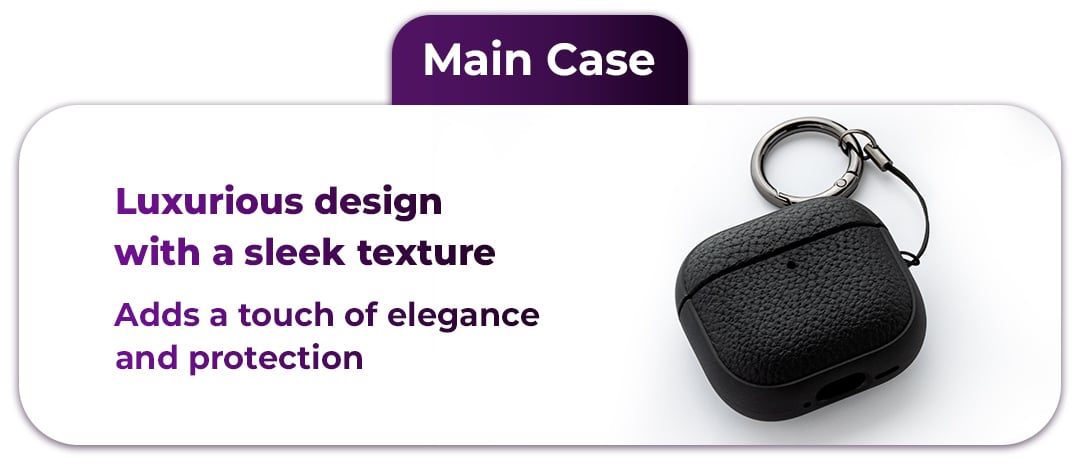 Main Case

Luxurious design with a sleek texture

Adds a touch of elegance and protection